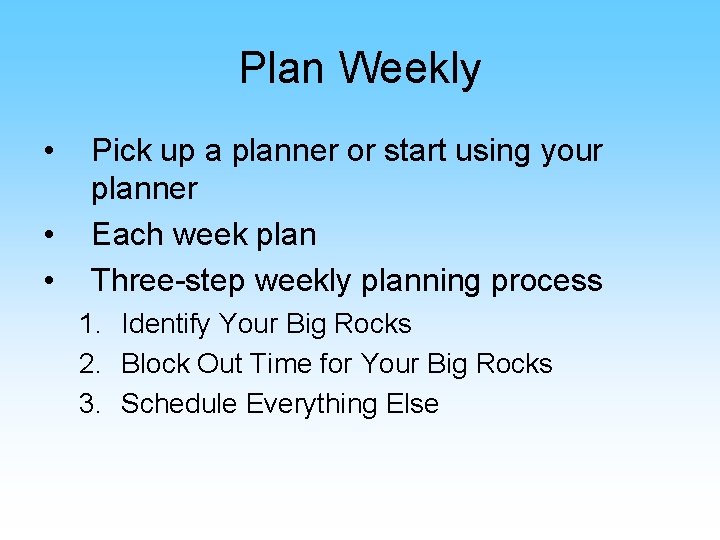 Plan Weekly

• Pick up a planner or start using your planner
• Each week plan
• Three-step weekly planning process
1. Identify Your Big Rocks
2. Block Out Time for Your Big Rocks
3. Schedule Everything Else